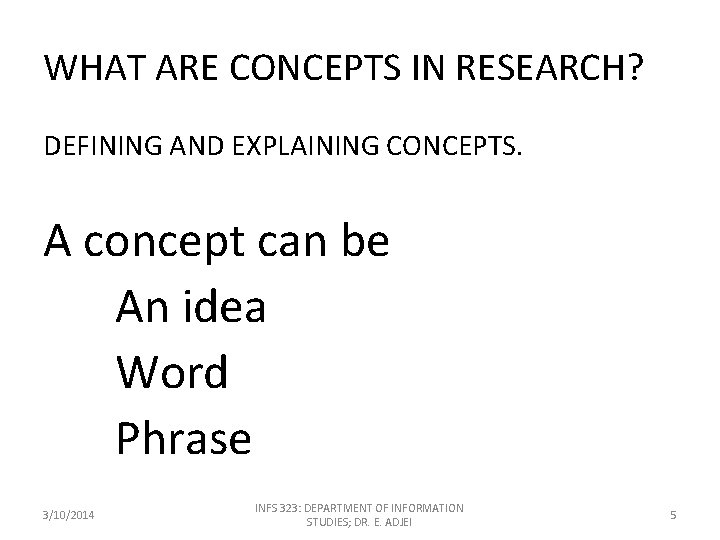 WHAT ARE CONCEPTS IN RESEARCH?

DEFINING AND EXPLAINING CONCEPTS.

A concept can be

An idea

Word

Phrase

3/10/2014

INFS 323: DEPARTMENT OF INFORMATION STUDIES; DR. E. ADJEI

5